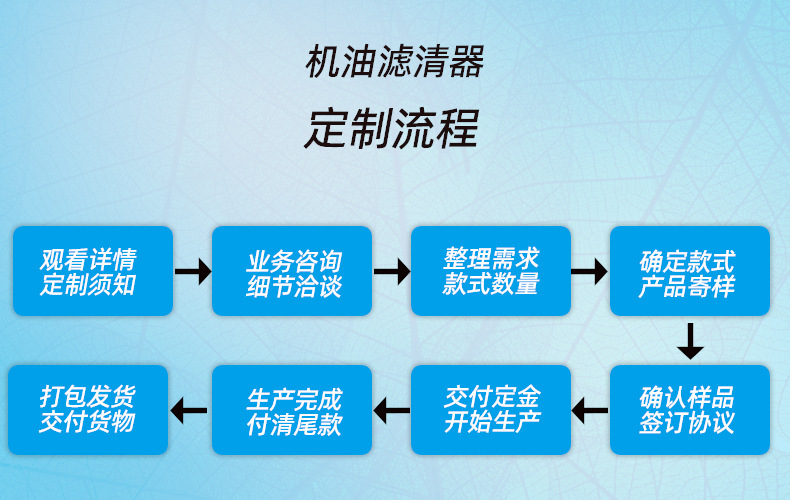 机油滤清器
定制流程

观看详情
定制须知

业务咨询
细节洽谈

整理需求
款式数量

确定款式
产品寄样

确认样品
签订协议

交付定金
开始生产

生产完成
付清尾款

打包发货
交付货物